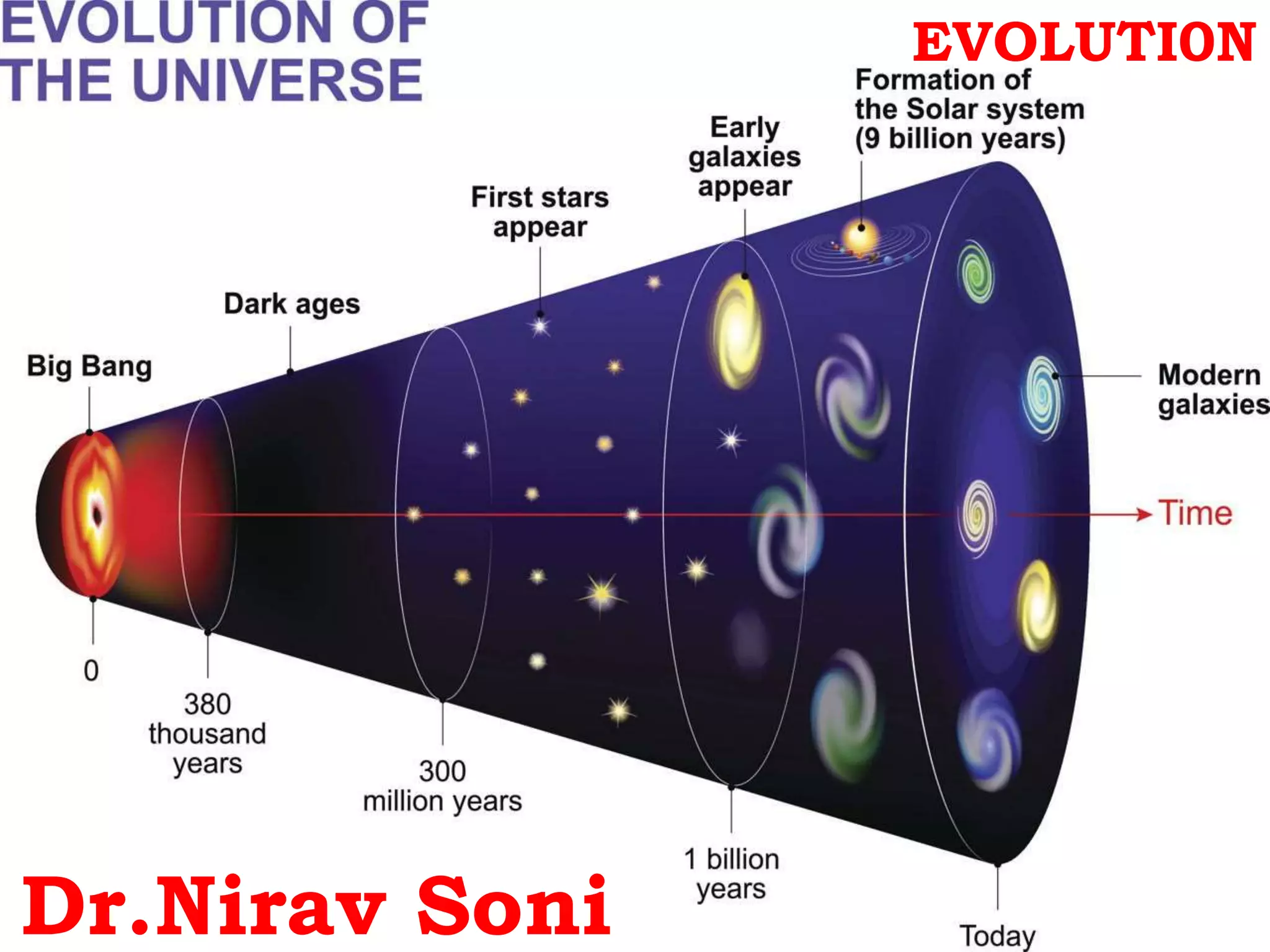 EVOLUTION OF THE UNIVERSE

EVOLUTION

Formation of the Solar system (9 billion years)

Early galaxies appear

First stars appear

Dark ages

Big Bang

Modern galaxies

Time

0

380 thousand years

300 million years

1 billion years

Today

Dr.Nirav Soni